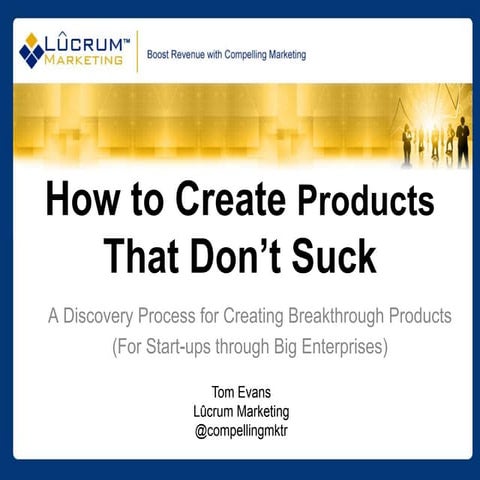 LÛCRUM™
MARKETING

Boost Revenue with Compelling Marketing

How to Create Products That Don't Suck

A Discovery Process for Creating Breakthrough Products
(For Start-ups through Big Enterprises)

Tom Evans
Lûcrum Marketing
@compellingmktr